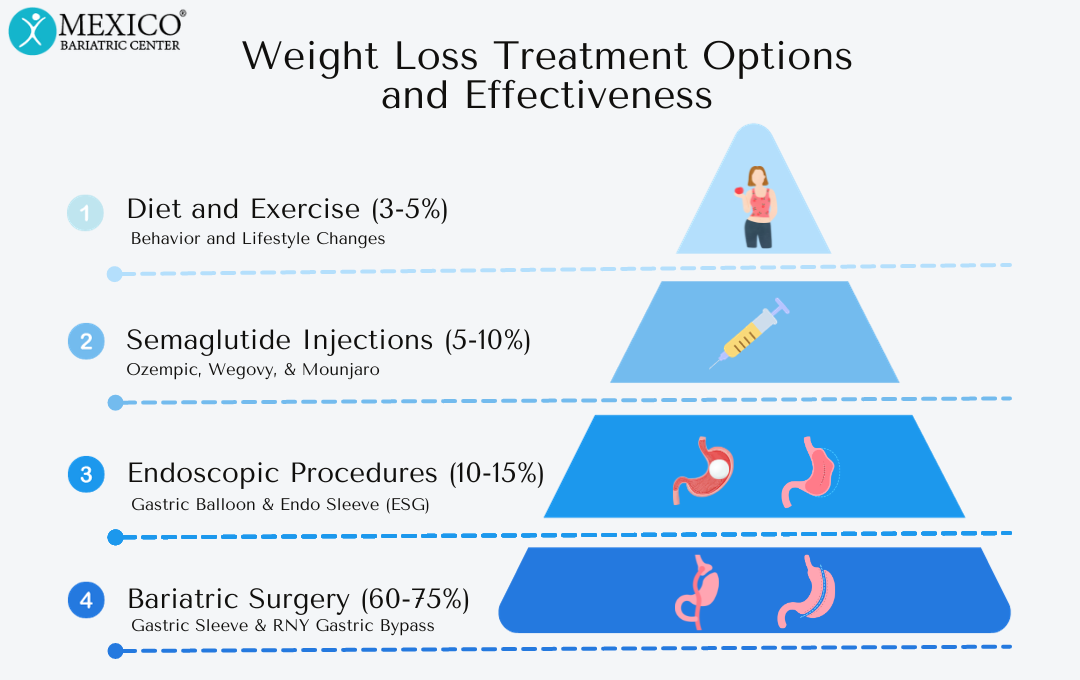 MEXICO®
BARIATRIC CENTER

Weight Loss Treatment Options and Effectiveness

1 Diet and Exercise (3-5%)
Behavior and Lifestyle Changes

2 Semaglutide Injections (5-10%)
Ozempic, Wegovy, & Mounjaro

3 Endoscopic Procedures (10-15%)
Gastric Balloon & Endo Sleeve (ESG)

4 Bariatric Surgery (60-75%)
Gastric Sleeve & RNY Gastric Bypass